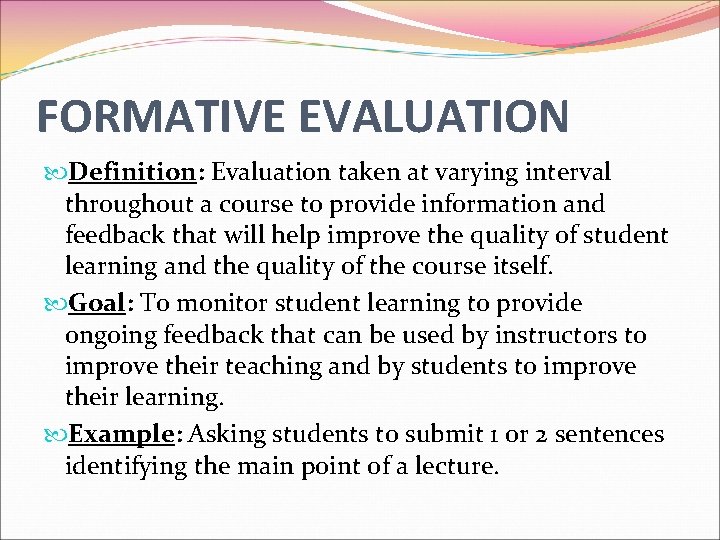 FORMATIVE EVALUATION

Definition: Evaluation taken at varying interval throughout a course to provide information and feedback that will help improve the quality of student learning and the quality of the course itself.

Goal: To monitor student learning to provide ongoing feedback that can be used by instructors to improve their teaching and by students to improve their learning.

Example: Asking students to submit 1 or 2 sentences identifying the main point of a lecture.